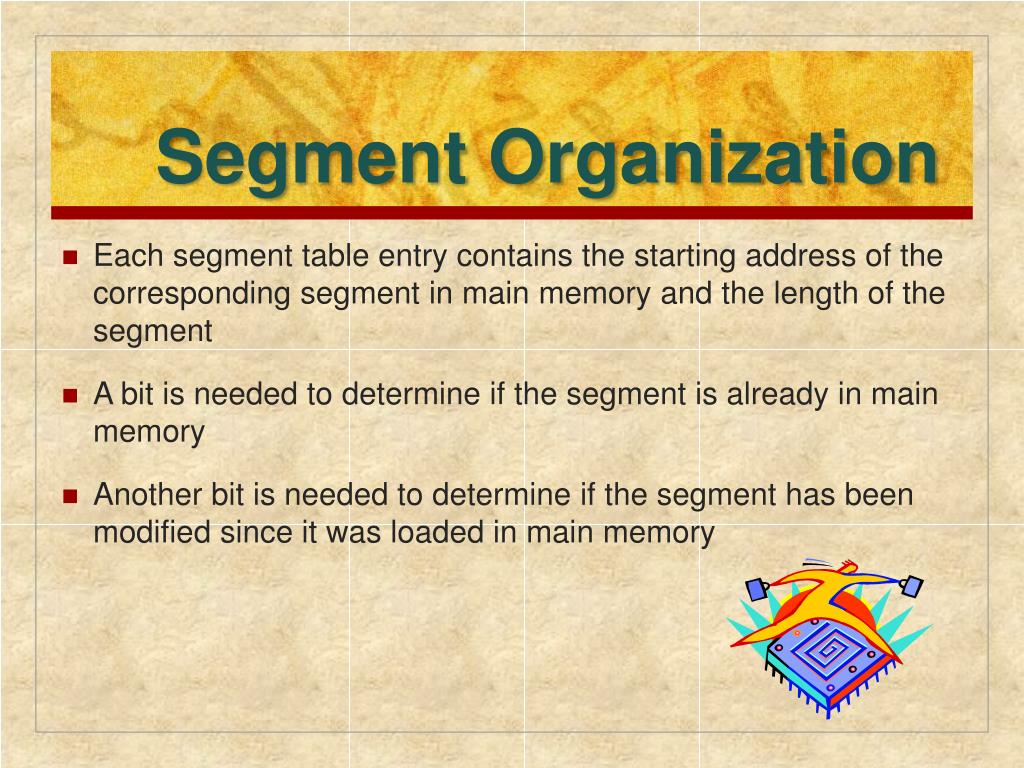 Segment Organization

Each segment table entry contains the starting address of the corresponding segment in main memory and the length of the segment

A bit is needed to determine if the segment is already in main memory

Another bit is needed to determine if the segment has been modified since it was loaded in main memory